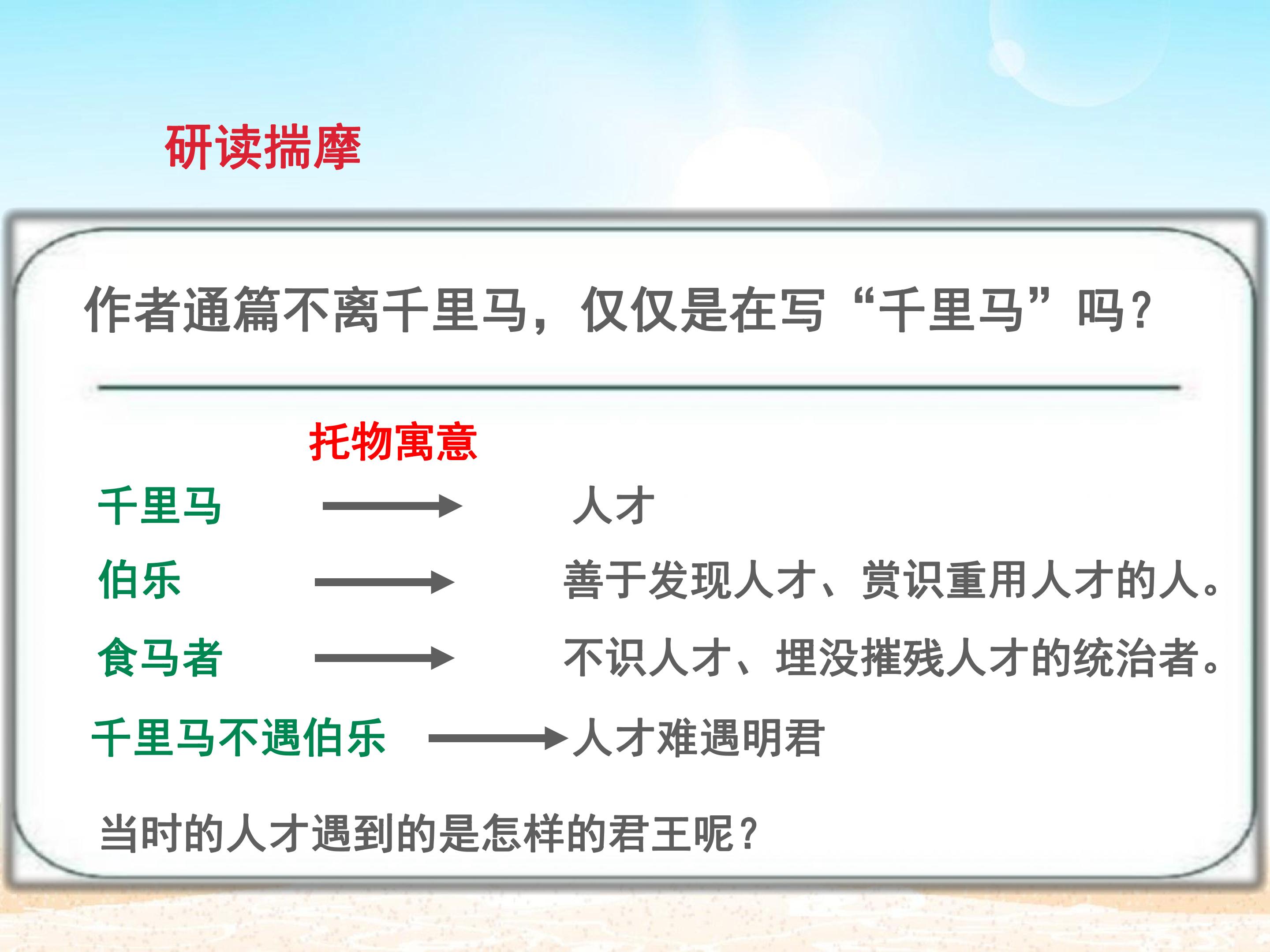 研读揣摩

作者通篇不离千里马，仅仅是在写“千里马”吗？

托物寓意

千里马 → 人才

伯乐 → 善于发现人才、赏识重用人才的人。

食马者 → 不识人才、埋没摧残人才的统治者。

千里马不遇伯乐 → 人才难遇明君

当时的人才遇到的是怎样的君王呢？